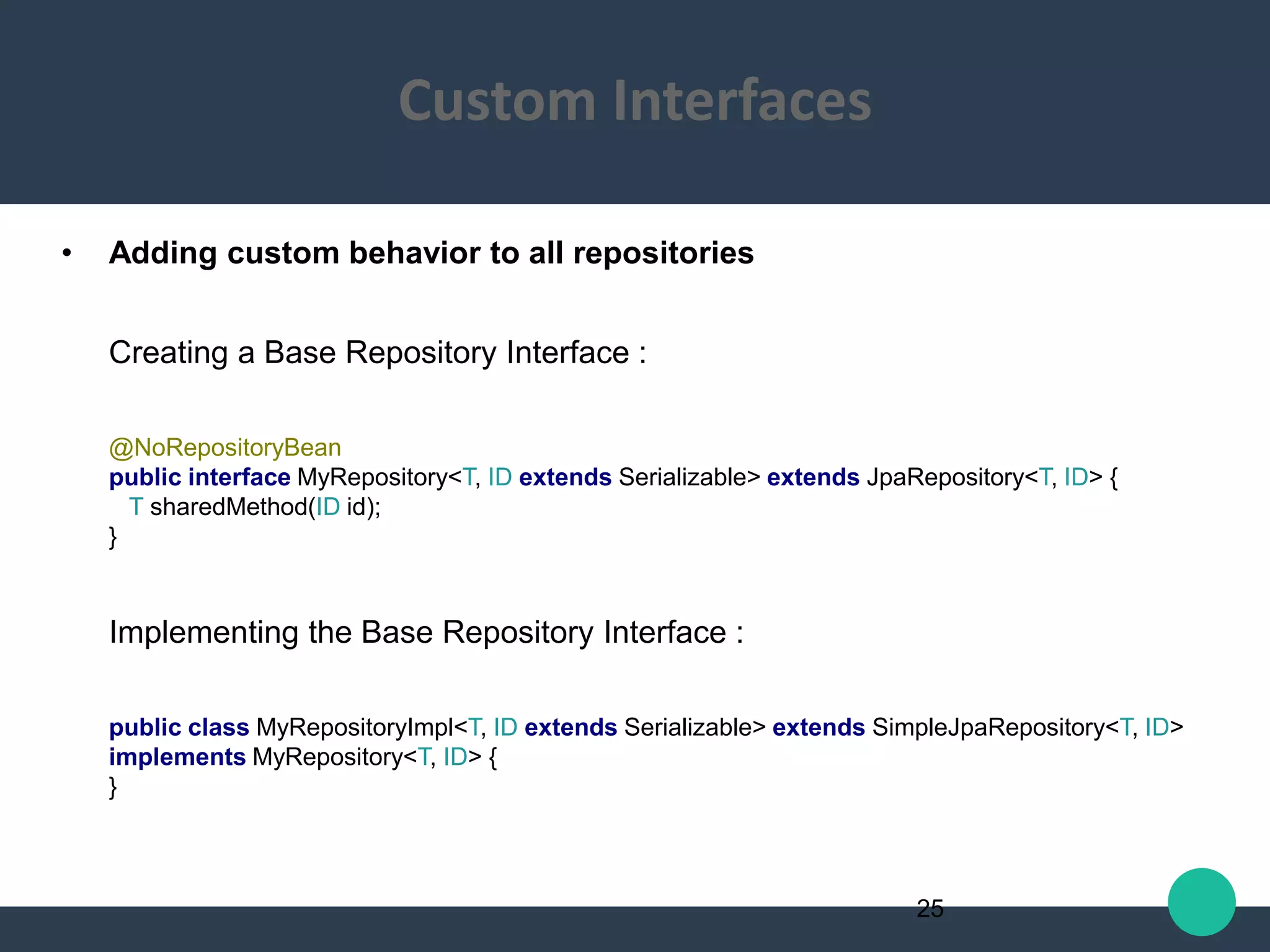 Custom Interfaces

• Adding custom behavior to all repositories

Creating a Base Repository Interface :

@NoRepositoryBean
public interface MyRepository<T, ID extends Serializable> extends JpaRepository<T, ID> {
T sharedMethod(ID id);
}

Implementing the Base Repository Interface :

public class MyRepositoryImpl<T, ID extends Serializable> extends SimpleJpaRepository<T, ID>
implements MyRepository<T, ID> {
}

25